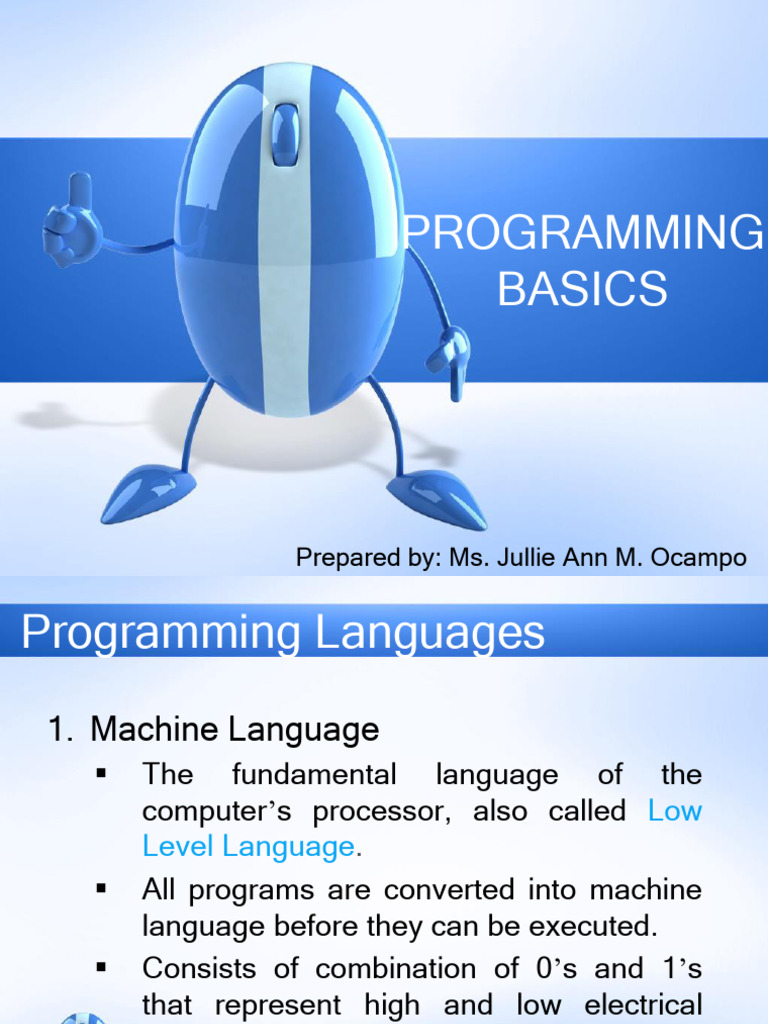 PROGRAMMING BASICS

Prepared by: Ms. Jullie Ann M. Ocampo

Programming Languages

1. Machine Language

▪ The fundamental language of the computer's processor, also called Low Level Language.

▪ All programs are converted into machine language before they can be executed.

▪ Consists of combination of 0's and 1's that represent high and low electrical